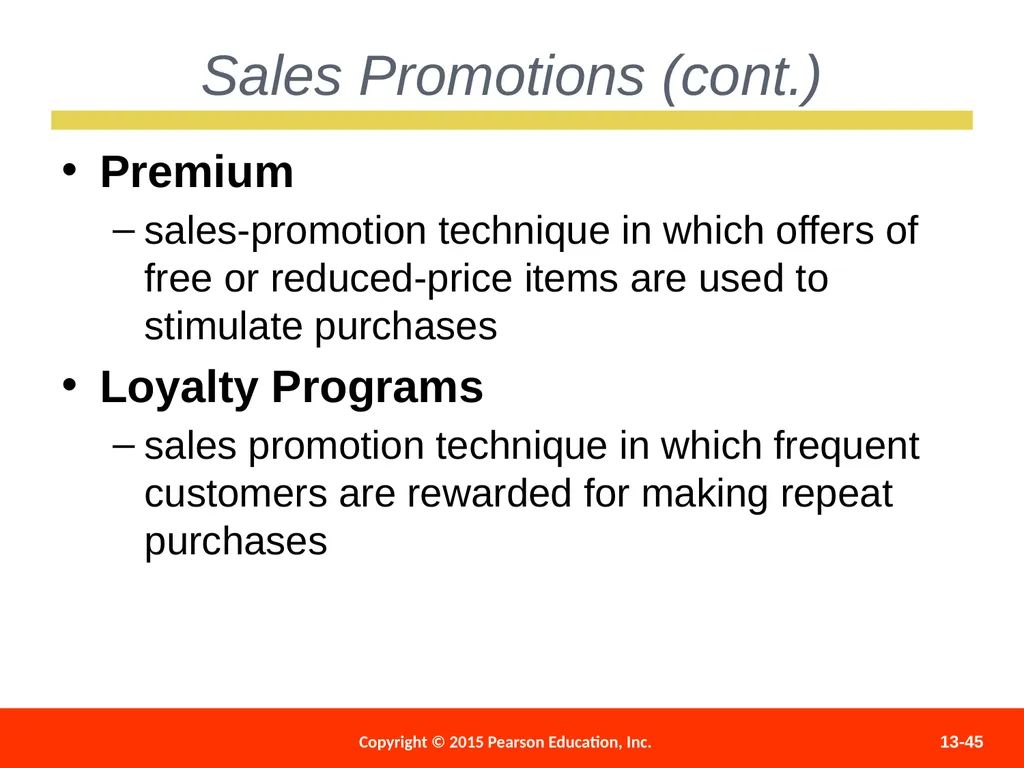 Sales Promotions (cont.)

• Premium

– sales-promotion technique in which offers of free or reduced-price items are used to stimulate purchases

• Loyalty Programs

– sales promotion technique in which frequent customers are rewarded for making repeat purchases

Copyright © 2015 Pearson Education, Inc.

13-45